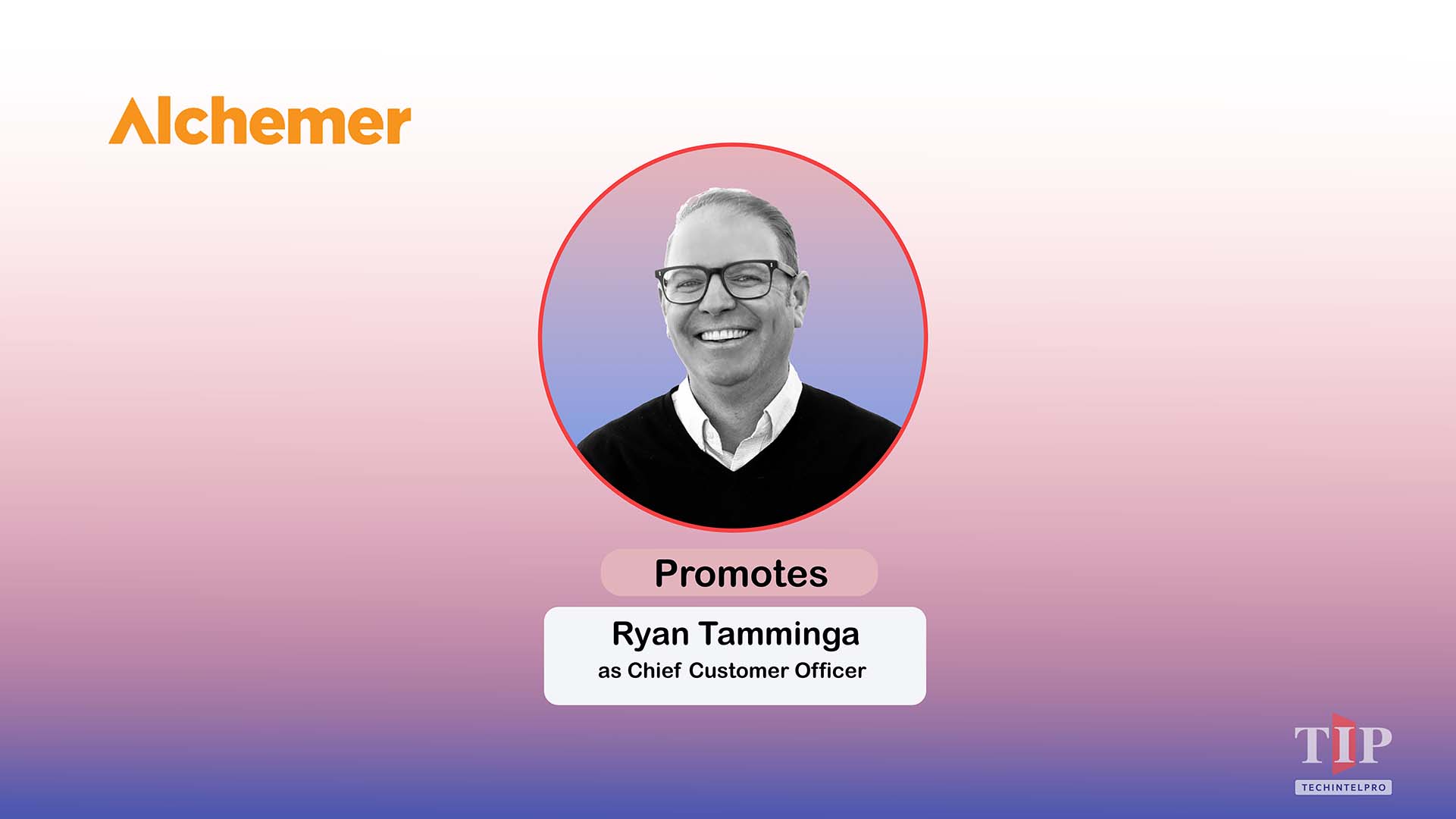 Alchemer

Promotes

Ryan Tamminga
as Chief Customer Officer

TIP
TECHINTELPRO